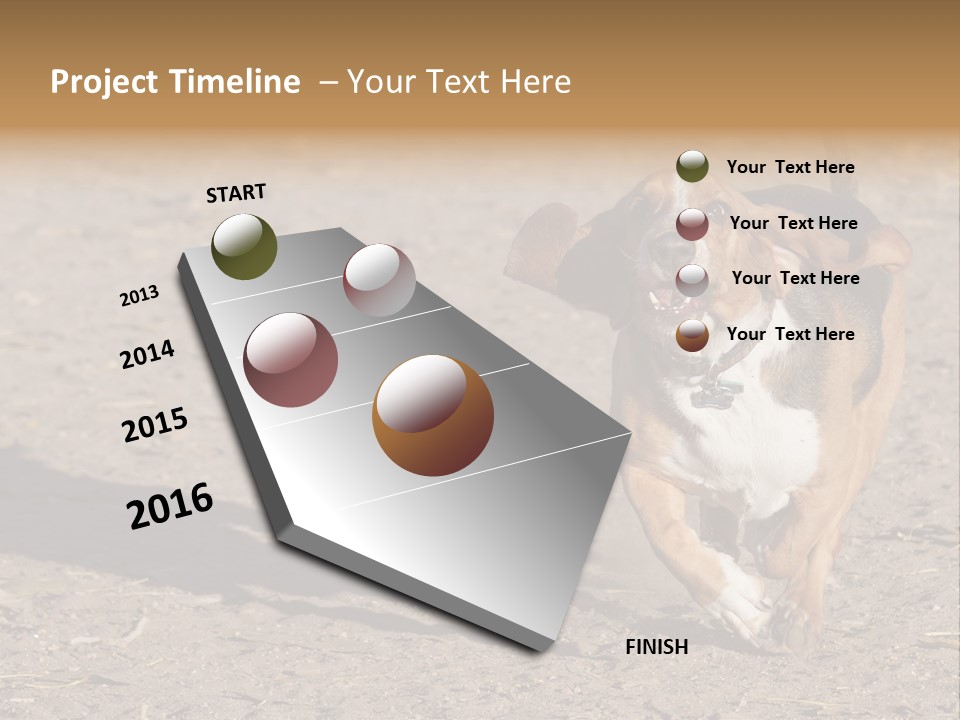 Project Timeline – Your Text Here

START

2013

2014

2015

2016

FINISH

Your Text Here

Your Text Here

Your Text Here

Your Text Here